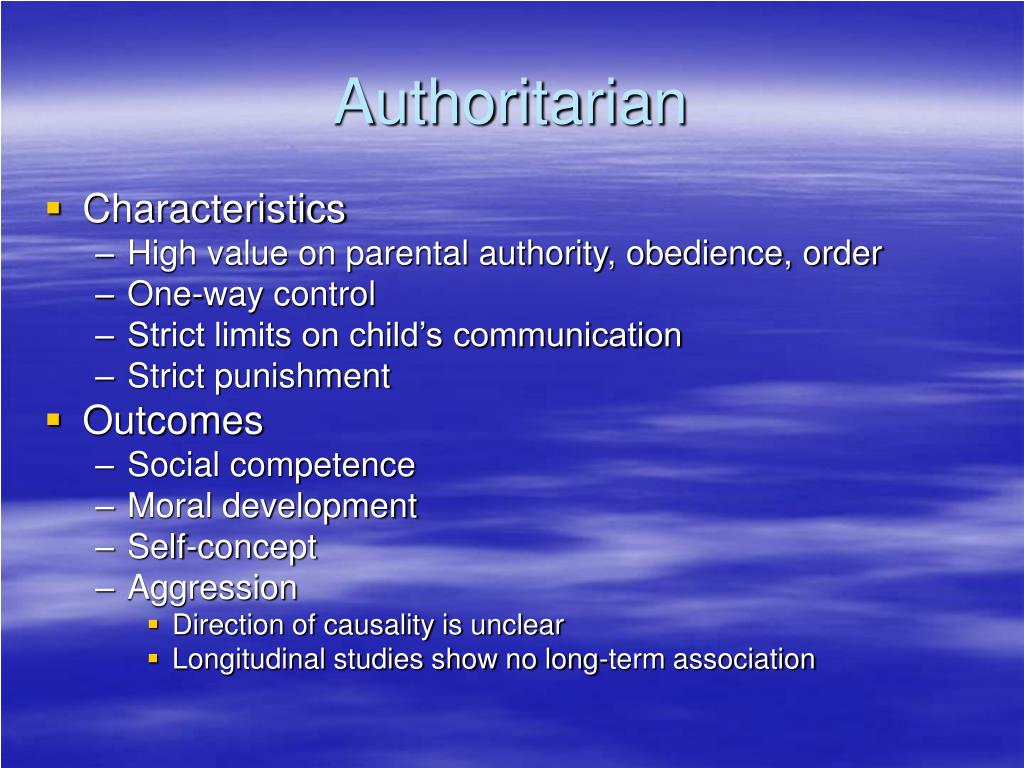 Authoritarian

▪ Characteristics
– High value on parental authority, obedience, order
– One-way control
– Strict limits on child’s communication
– Strict punishment
▪ Outcomes
– Social competence
– Moral development
– Self-concept
– Aggression
▪ Direction of causality is unclear
▪ Longitudinal studies show no long-term association